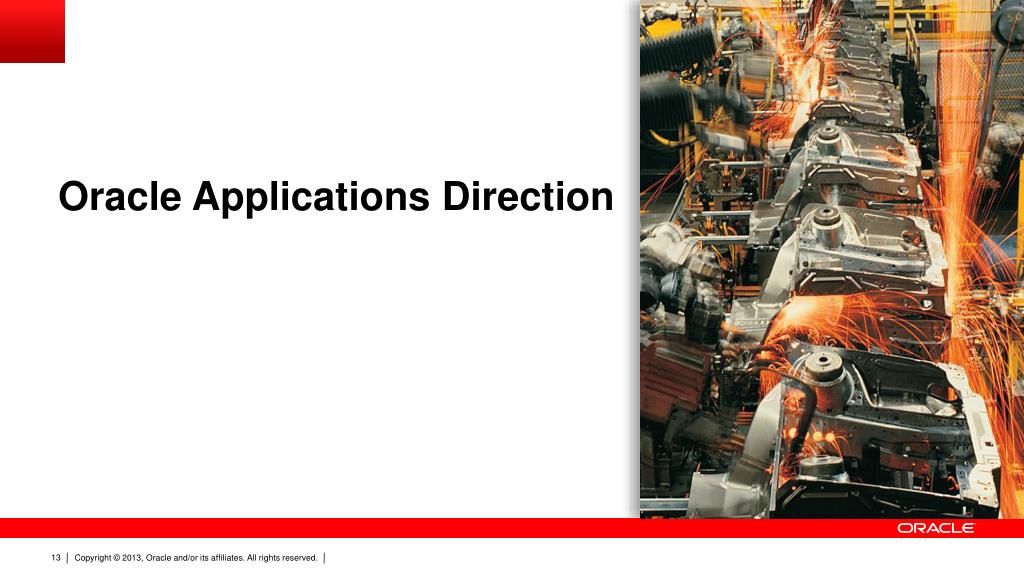 Oracle Applications Direction

ORACLE

13 | Copyright © 2013, Oracle and/or its affiliates. All rights reserved. |